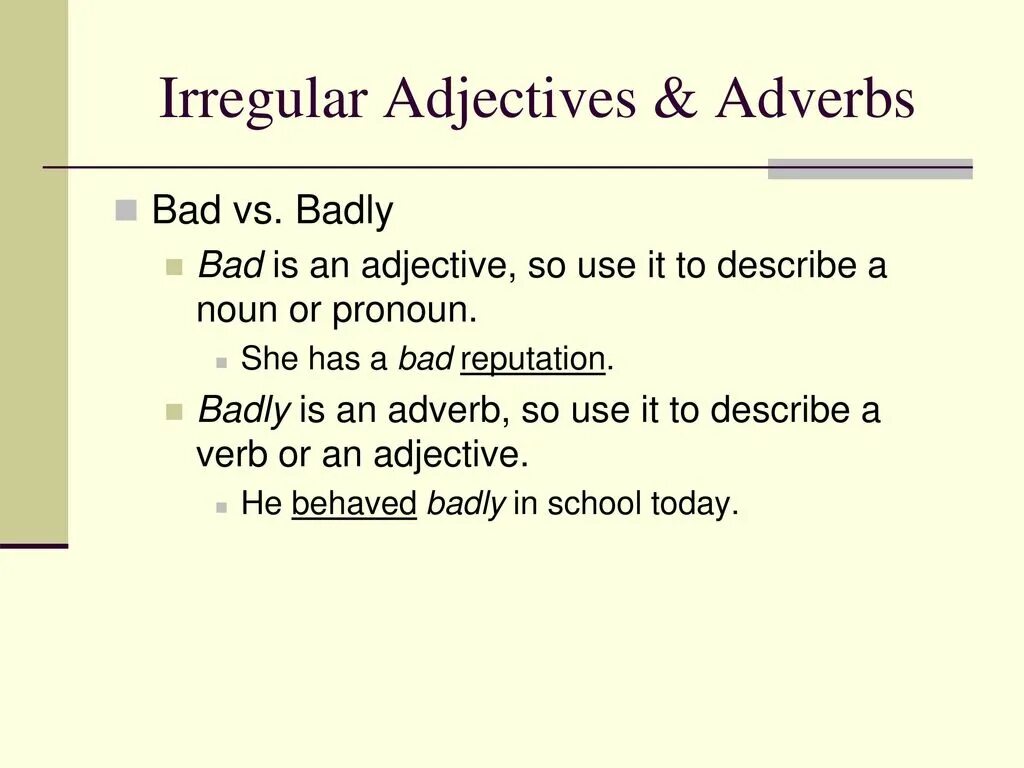 Irregular Adjectives & Adverbs

Bad vs. Badly

Bad is an adjective, so use it to describe a noun or pronoun.

She has a bad reputation.

Badly is an adverb, so use it to describe a verb or an adjective.

He behaved badly in school today.